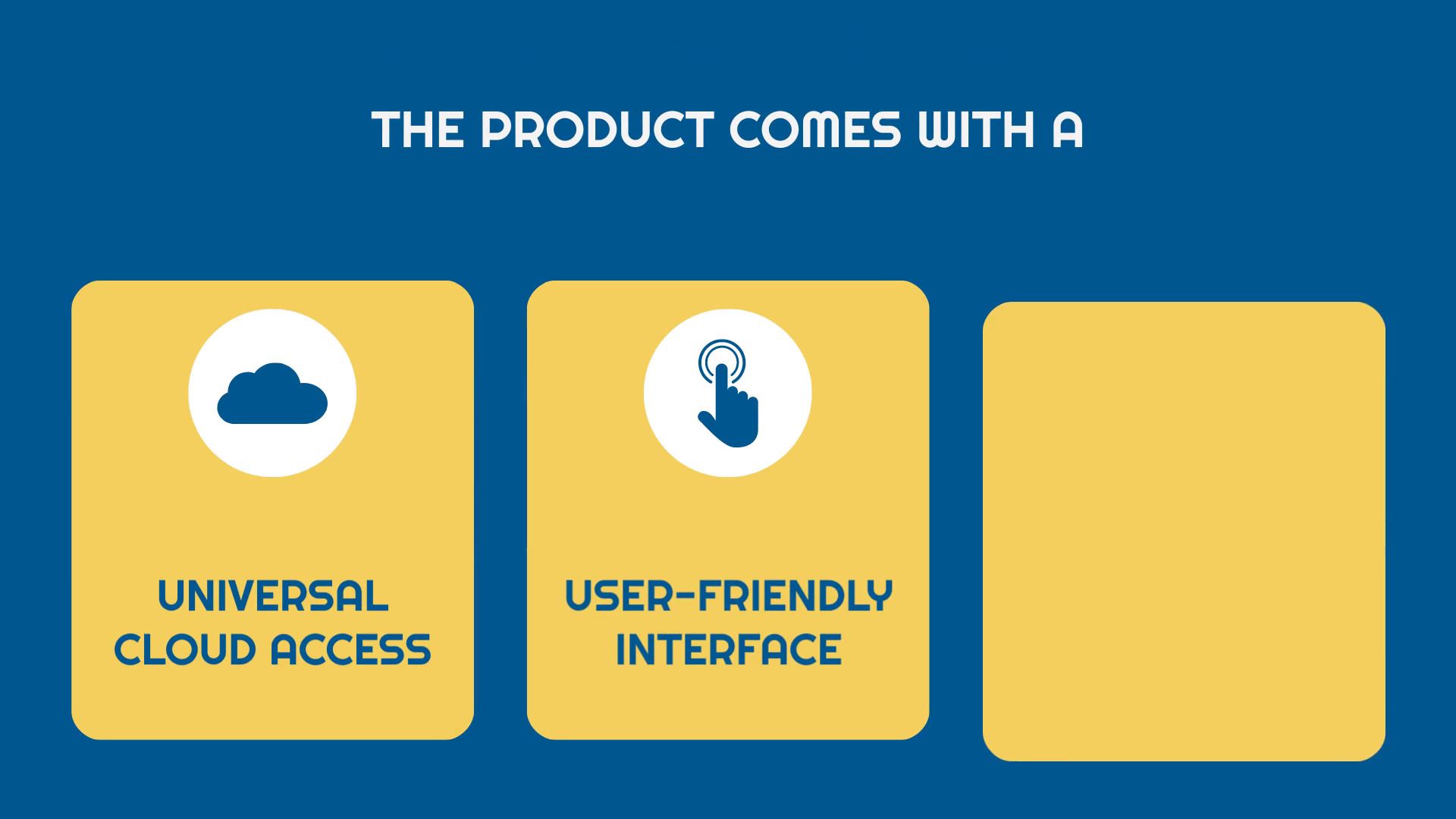 THE PRODUCT COMES WITH A

UNIVERSAL CLOUD ACCESS

USER-FRIENDLY INTERFACE